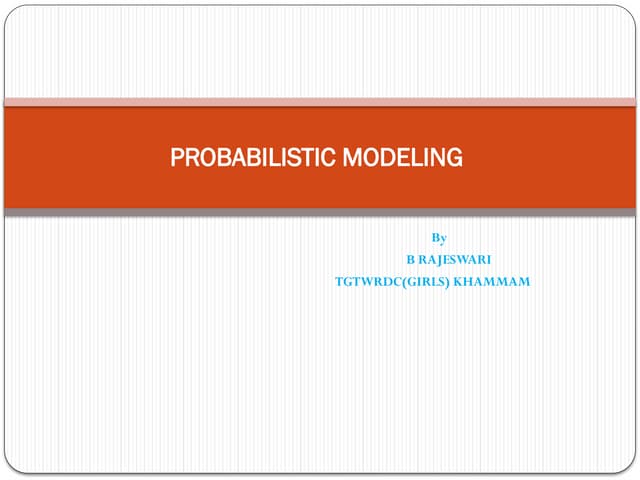 PROBABILISTIC MODELING

By
B RAJESWARI
TGTWRDC(GIRLS) KHAMMAM